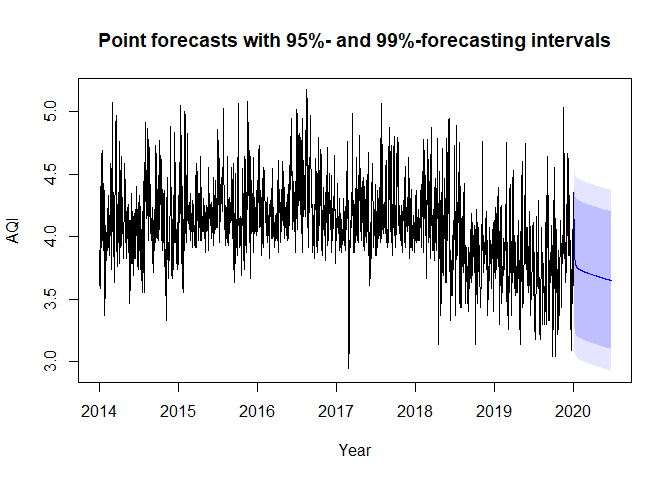 Point forecasts with 95%- and 99%-forecasting intervals

AQI

5.0
4.5
4.0
3.5
3.0

2014 2015 2016 2017 2018 2019 2020

Year